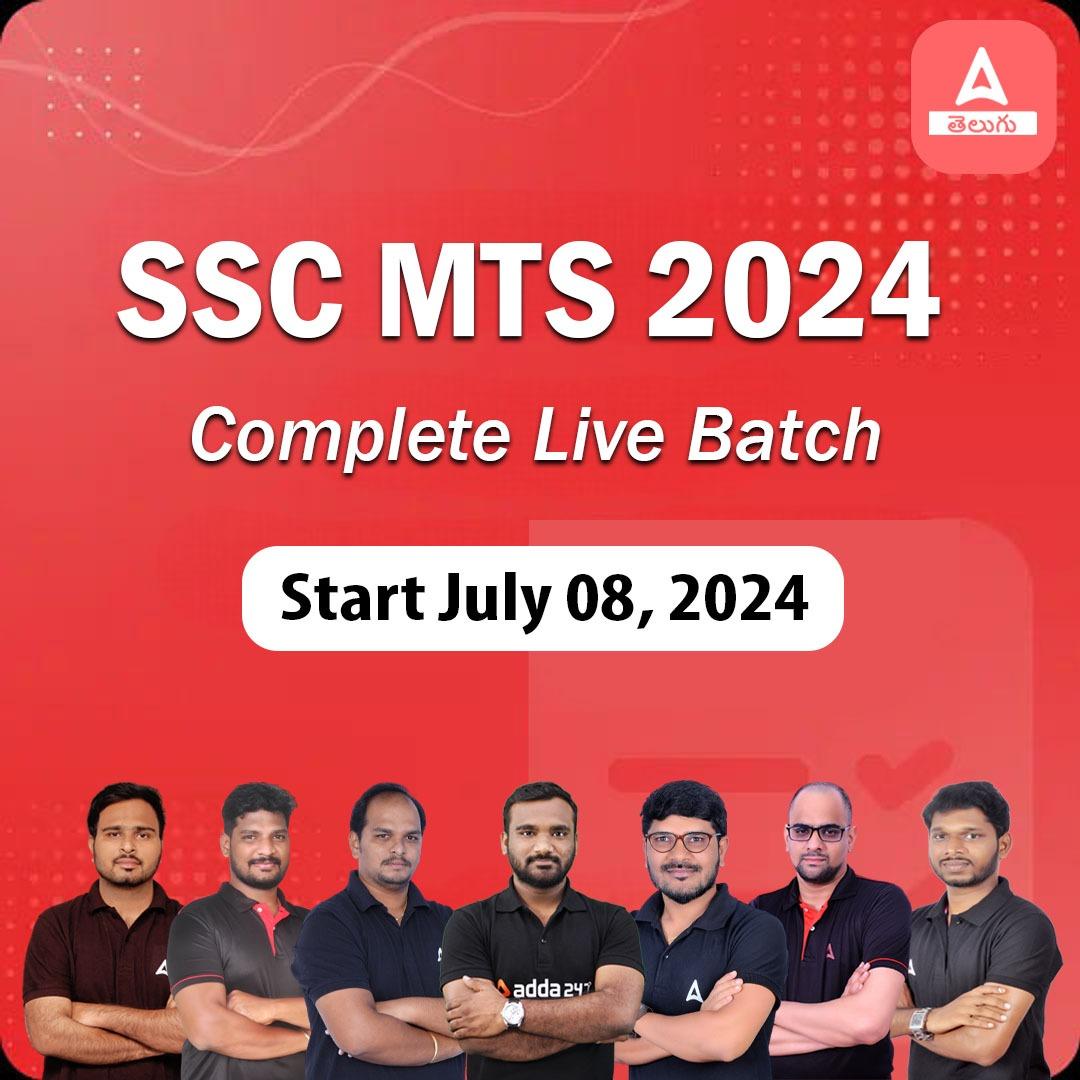 తెలుగు

SSC MTS 2024

Complete Live Batch

Start July 08, 2024

adda 247